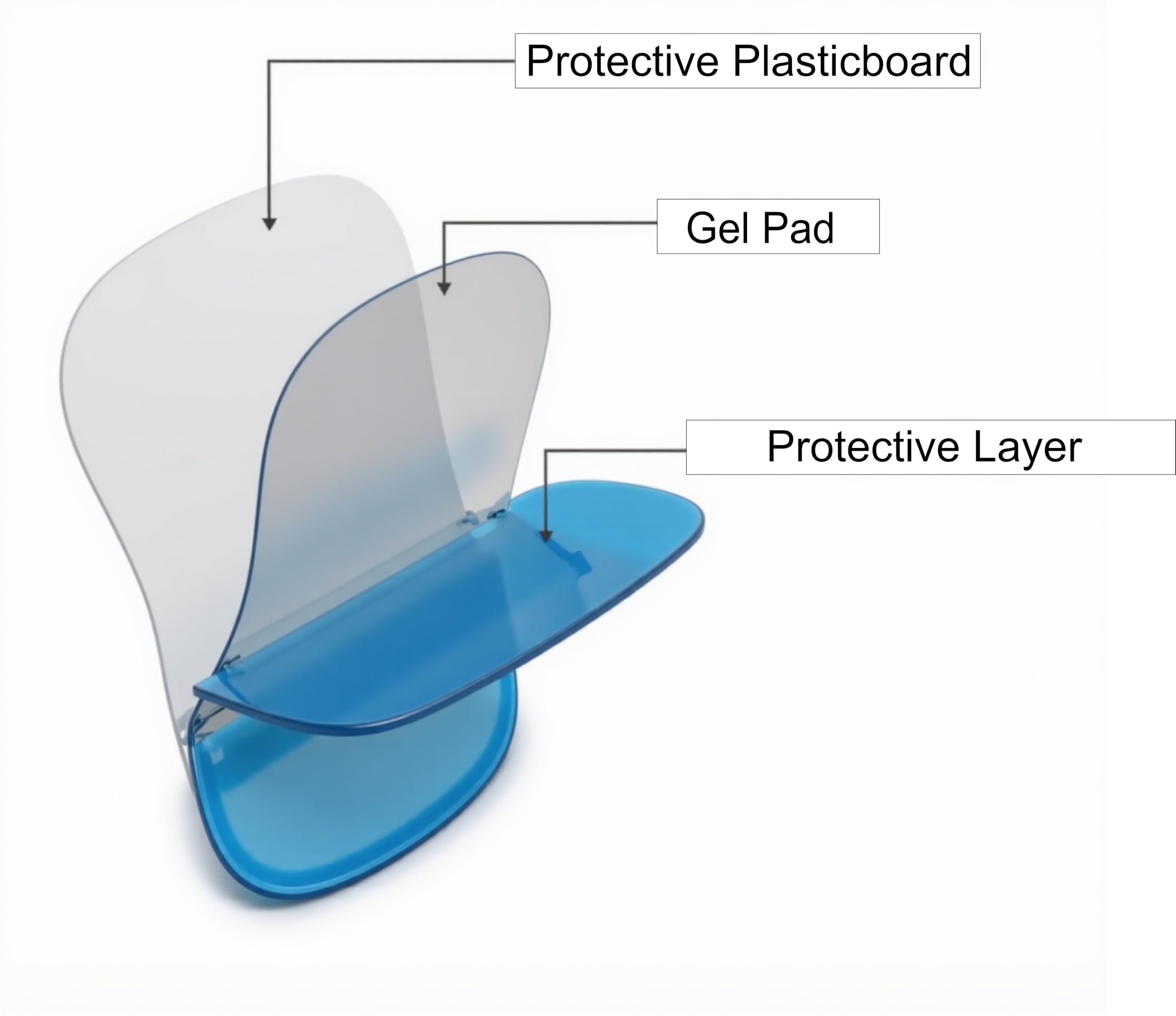 Protective Plasticboard

Gel Pad

Protective Layer